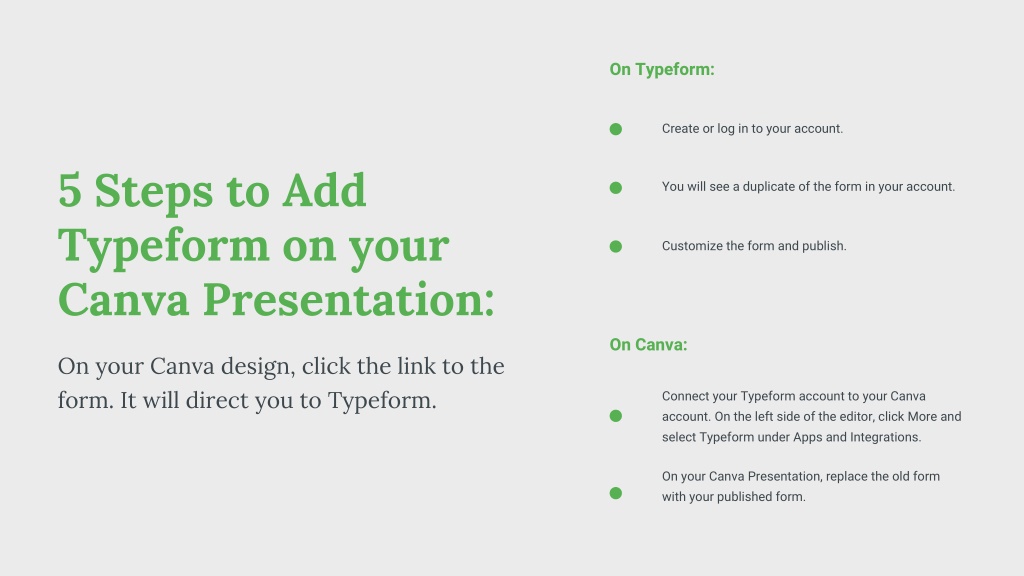 5 Steps to Add Typeform on your Canva Presentation:

On your Canva design, click the link to the form. It will direct you to Typeform.

On Typeform:

Create or log in to your account.

You will see a duplicate of the form in your account.

Customize the form and publish.

On Canva:

Connect your Typeform account to your Canva account. On the left side of the editor, click More and select Typeform under Apps and Integrations.

On your Canva Presentation, replace the old form with your published form.